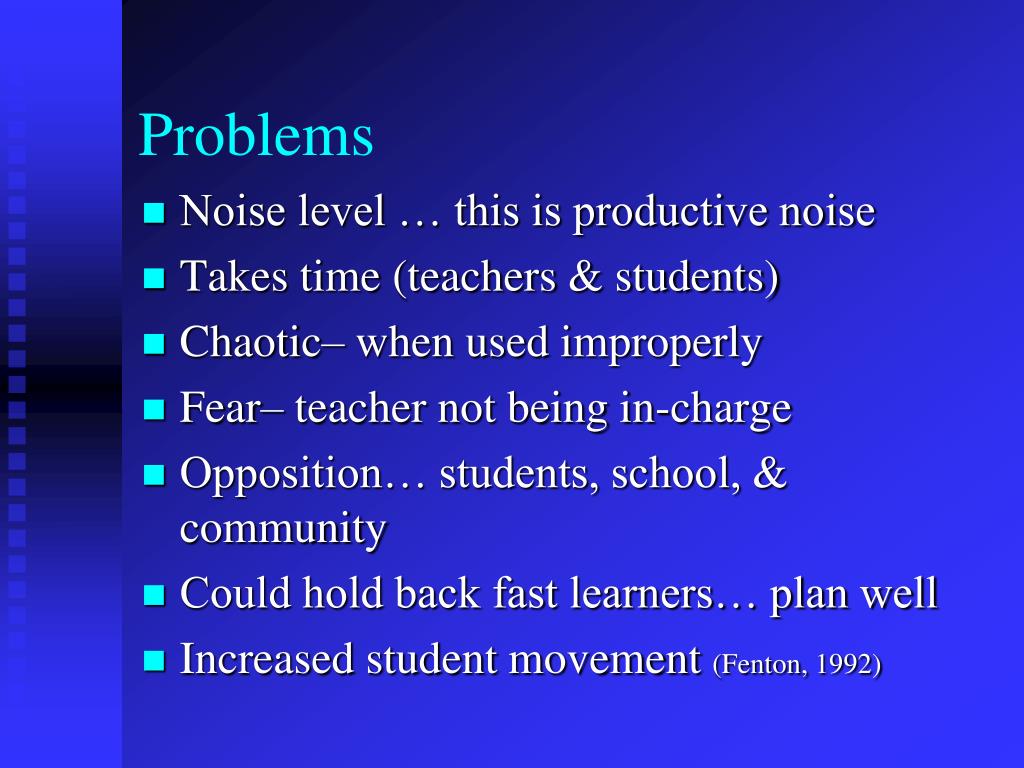 Problems

- Noise level … this is productive noise
- Takes time (teachers & students)
- Chaotic– when used improperly
- Fear– teacher not being in-charge
- Opposition… students, school, & community
- Could hold back fast learners… plan well
- Increased student movement (Fenton, 1992)